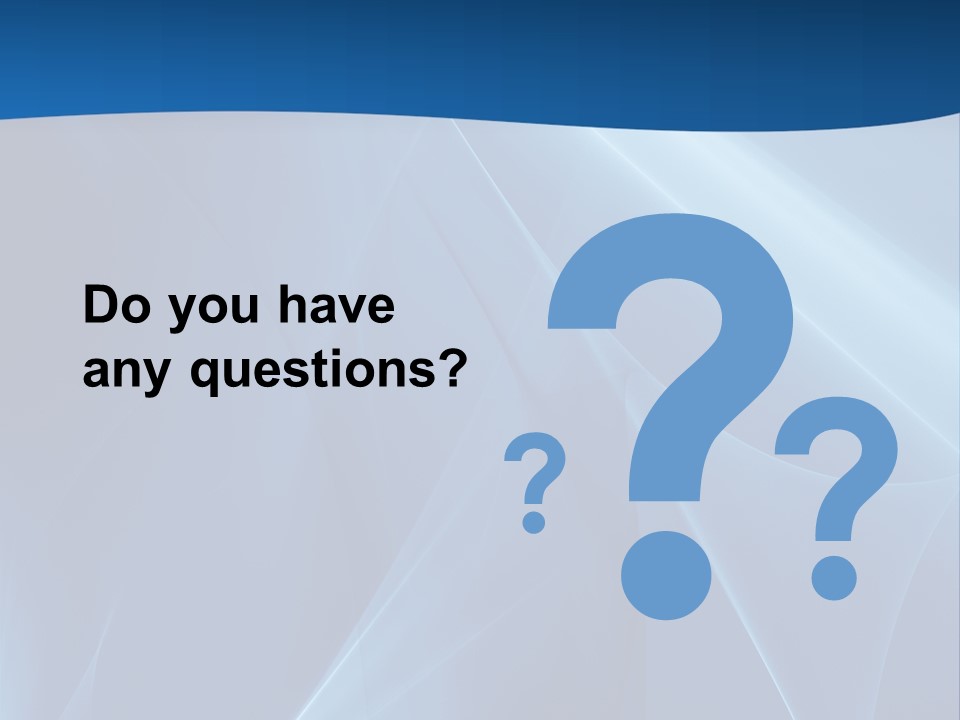 Do you have any questions?

? ? ?